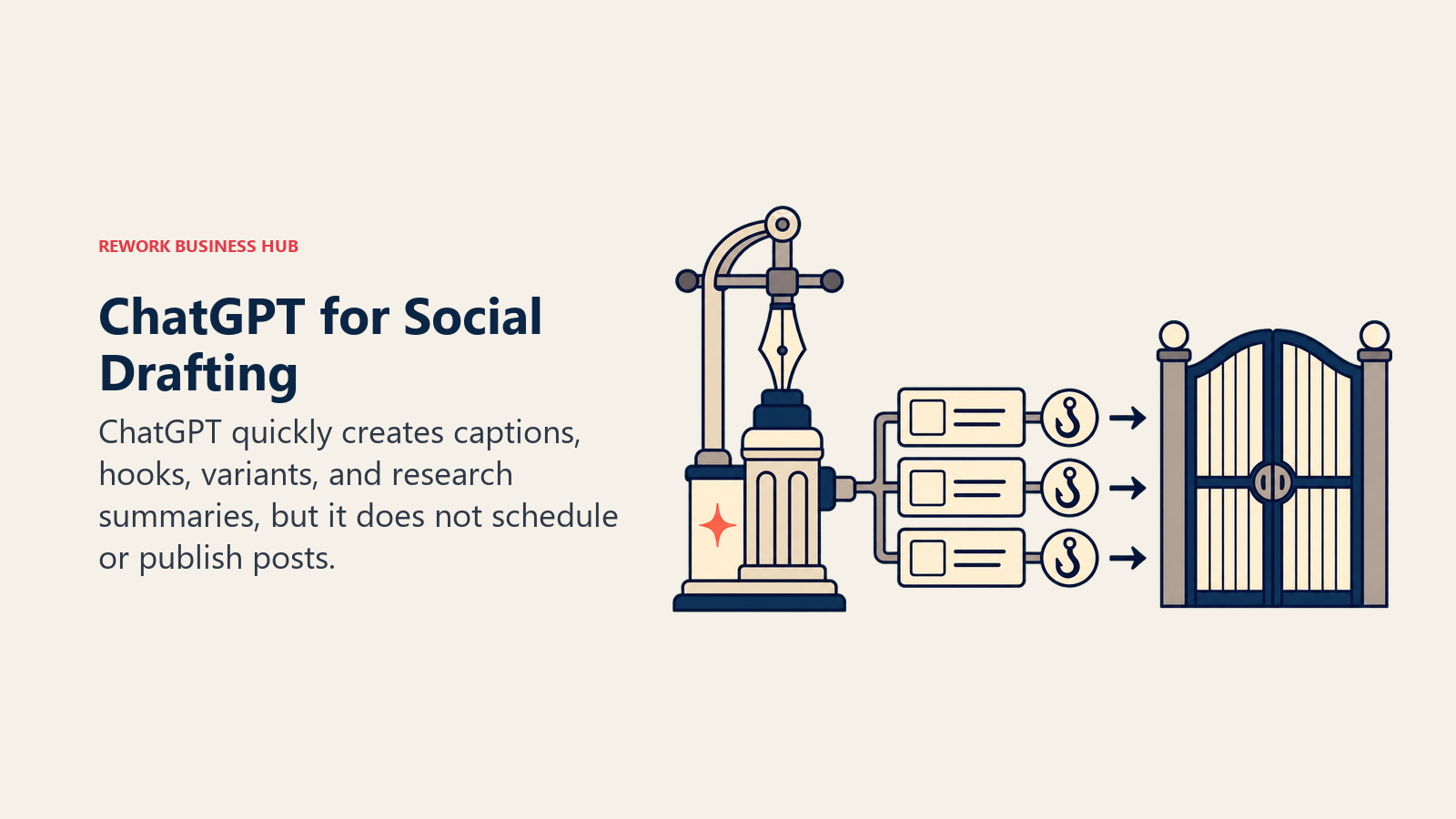 REWORK BUSINESS HUB

ChatGPT for Social Drafting

ChatGPT quickly creates captions, hooks, variants, and research summaries, but it does not schedule or publish posts.